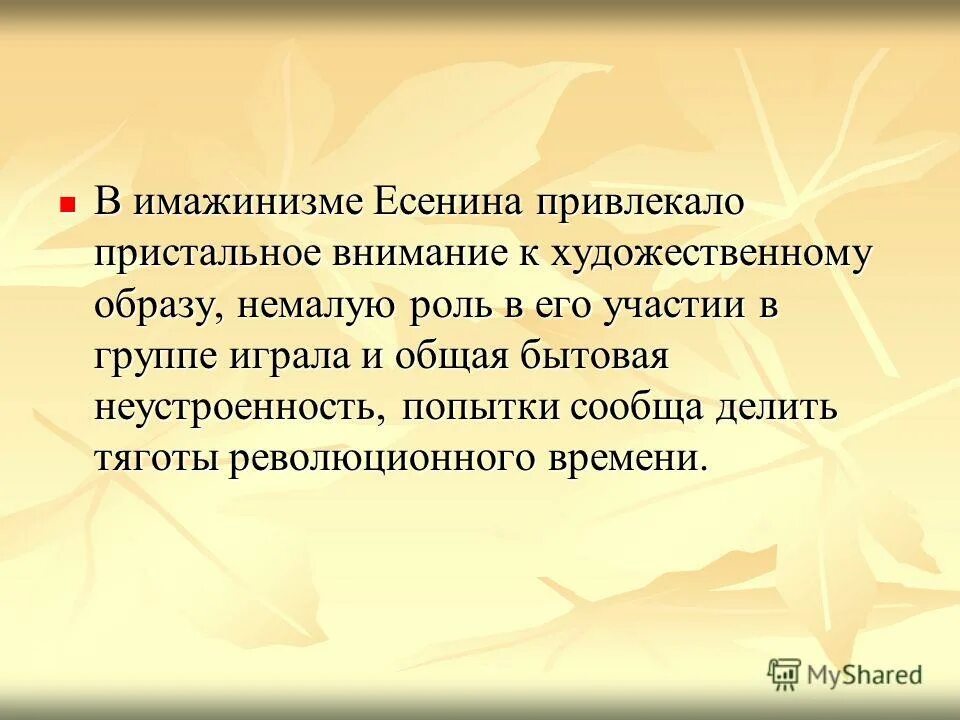 В имажинизме Есенина привлекало пристальное внимание к художественному образу, немалую роль в его участии в группе играла и общая бытовая неустроенность, попытки сообща делить тяготы революционного времени.

MyShared